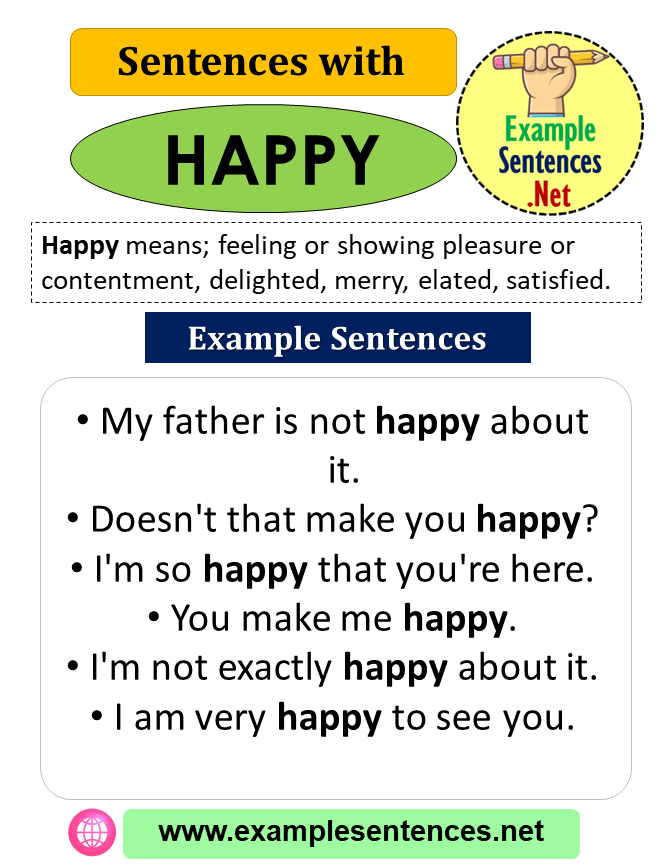 Sentences with

HAPPY

Example Sentences .Net

Happy means; feeling or showing pleasure or contentment, delighted, merry, elated, satisfied.

Example Sentences

• My father is not happy about it.
• Doesn't that make you happy?
• I'm so happy that you're here.
• You make me happy.
• I'm not exactly happy about it.
• I am very happy to see you.

www.examplesentences.net